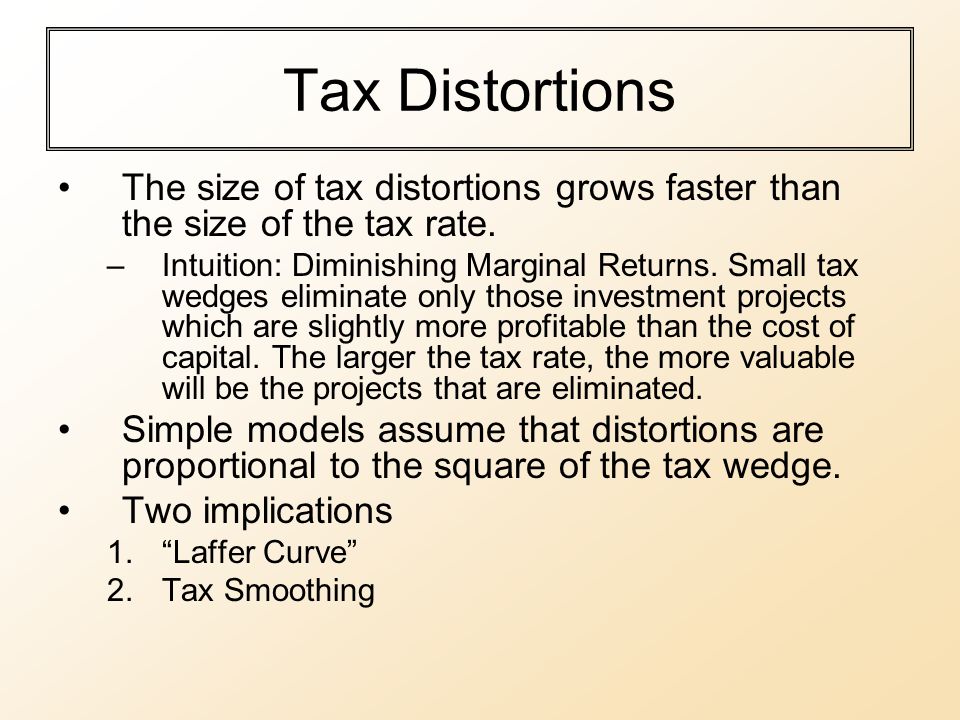 Tax Distortions

• The size of tax distortions grows faster than the size of the tax rate.
– Intuition: Diminishing Marginal Returns. Small tax wedges eliminate only those investment projects which are slightly more profitable than the cost of capital. The larger the tax rate, the more valuable will be the projects that are eliminated.
• Simple models assume that distortions are proportional to the square of the tax wedge.
• Two implications
1. “Laffer Curve”
2. Tax Smoothing